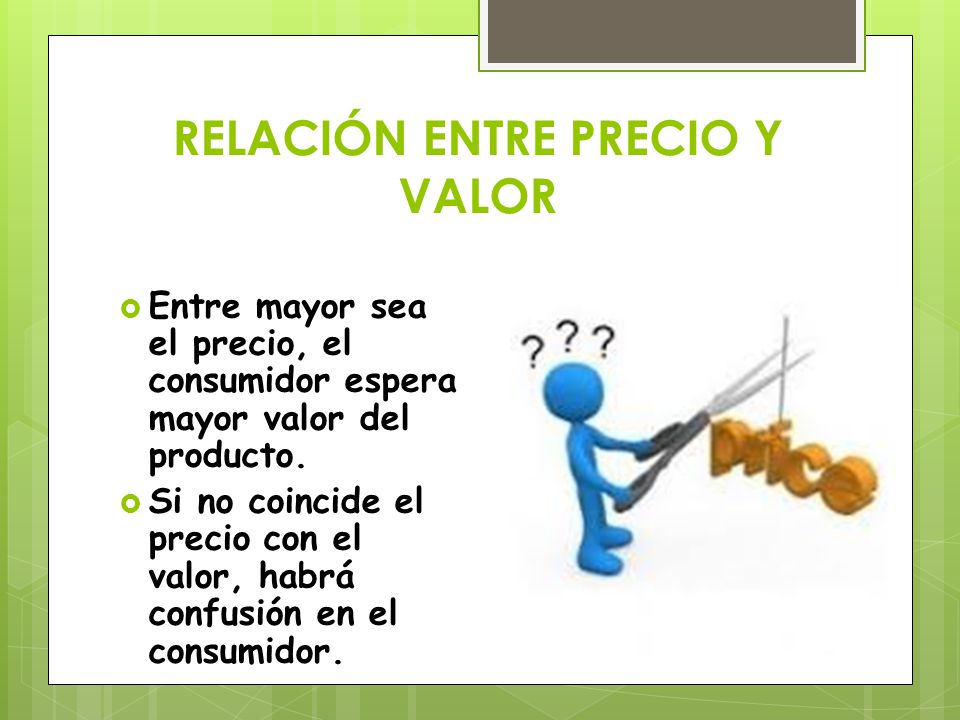 RELACIÓN ENTRE PRECIO Y VALOR

Entre mayor sea el precio, el consumidor espera mayor valor del producto.

Si no coincide el precio con el valor, habrá confusión en el consumidor.

? ? ?

price